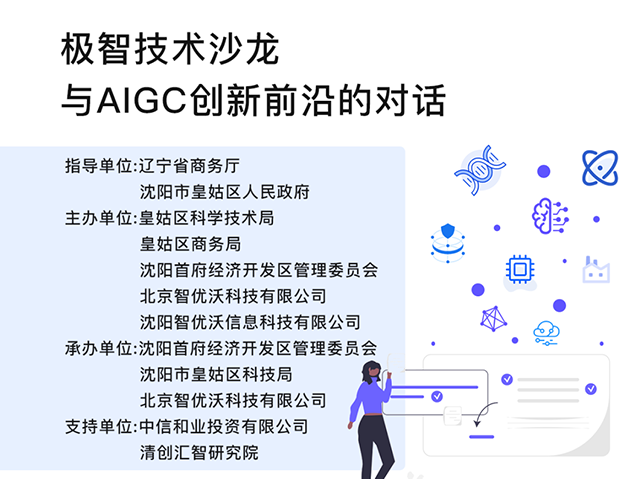 极智技术沙龙
与AIGC创新前沿的对话

指导单位:辽宁省商务厅
沈阳市皇姑区人民政府
主办单位:皇姑区科学技术局
皇姑区商务局
沈阳首府经济开发区管理委员会
北京智优沃科技有限公司
沈阳智优沃信息科技有限公司
承办单位:沈阳首府经济开发区管理委员会
沈阳市皇姑区科技局
北京智优沃科技有限公司
支持单位:中信和业投资有限公司
清创汇智研究院